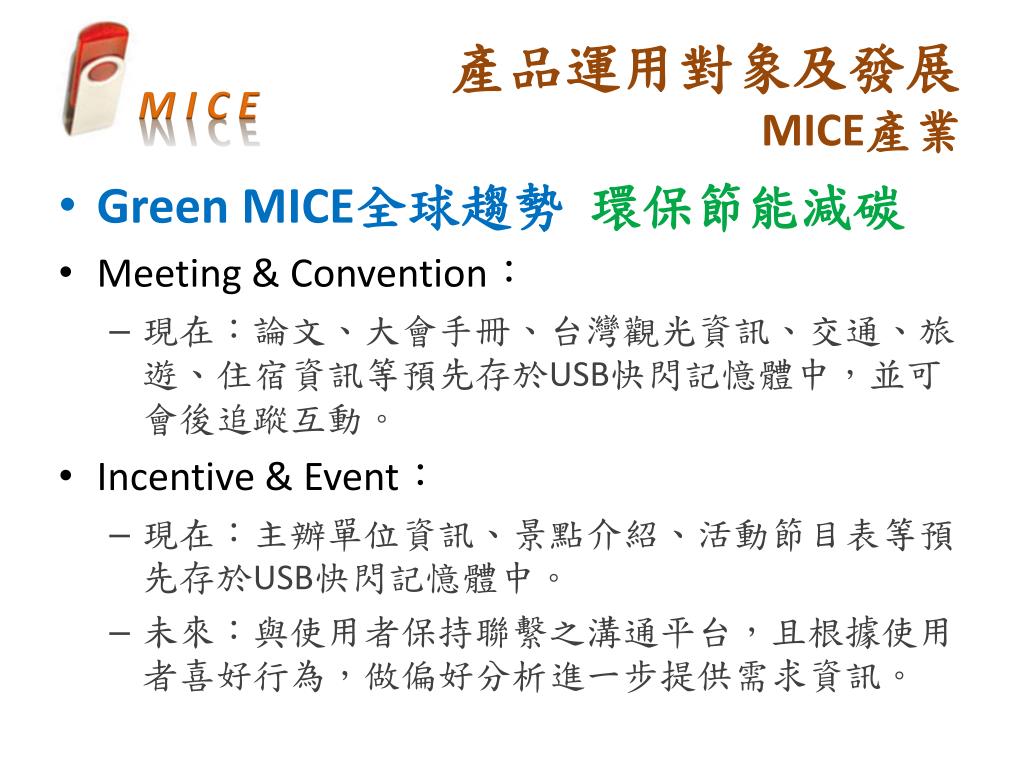 MICE

產品運用對象及發展
MICE產業

• Green MICE全球趨勢 環保節能減碳
• Meeting & Convention：
– 現在：論文、大會手冊、台灣觀光資訊、交通、旅遊、住宿資訊等預先存於USB快閃記憶體中，並可會後追蹤互動。
• Incentive & Event：
– 現在：主辦單位資訊、景點介紹、活動節目表等預先存於USB快閃記憶體中。
– 未來：與使用者保持聯繫之溝通平台，且根據使用者喜好行為，做偏好分析進一步提供需求資訊。